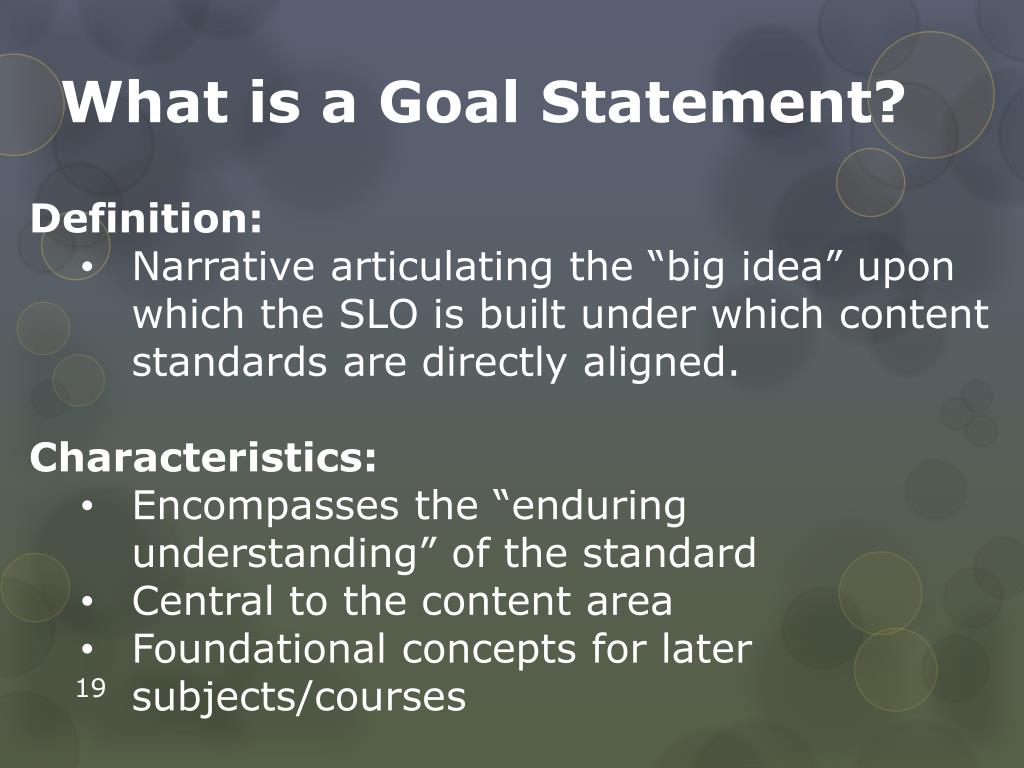 What is a Goal Statement?

Definition:
• Narrative articulating the “big idea” upon which the SLO is built under which content standards are directly aligned.

Characteristics:
• Encompasses the “enduring understanding” of the standard
• Central to the content area
• Foundational concepts for later subjects/courses

19